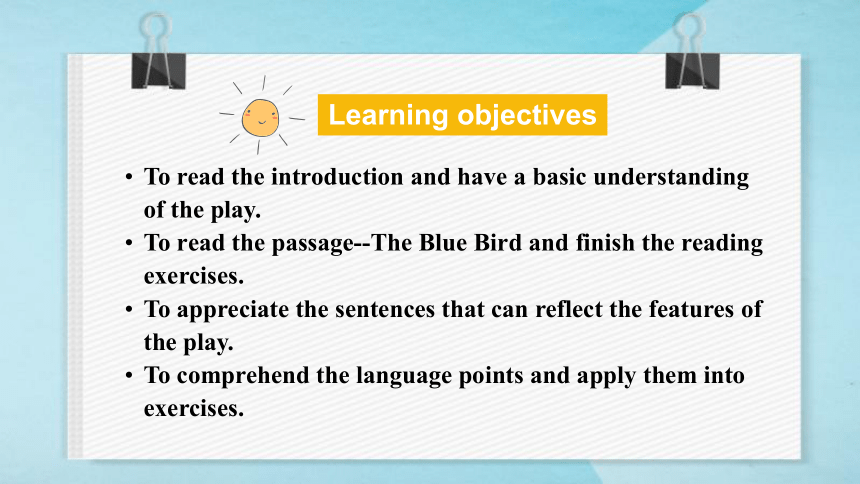 Learning objectives

• To read the introduction and have a basic understanding of the play.
• To read the passage--The Blue Bird and finish the reading exercises.
• To appreciate the sentences that can reflect the features of the play.
• To comprehend the language points and apply them into exercises.